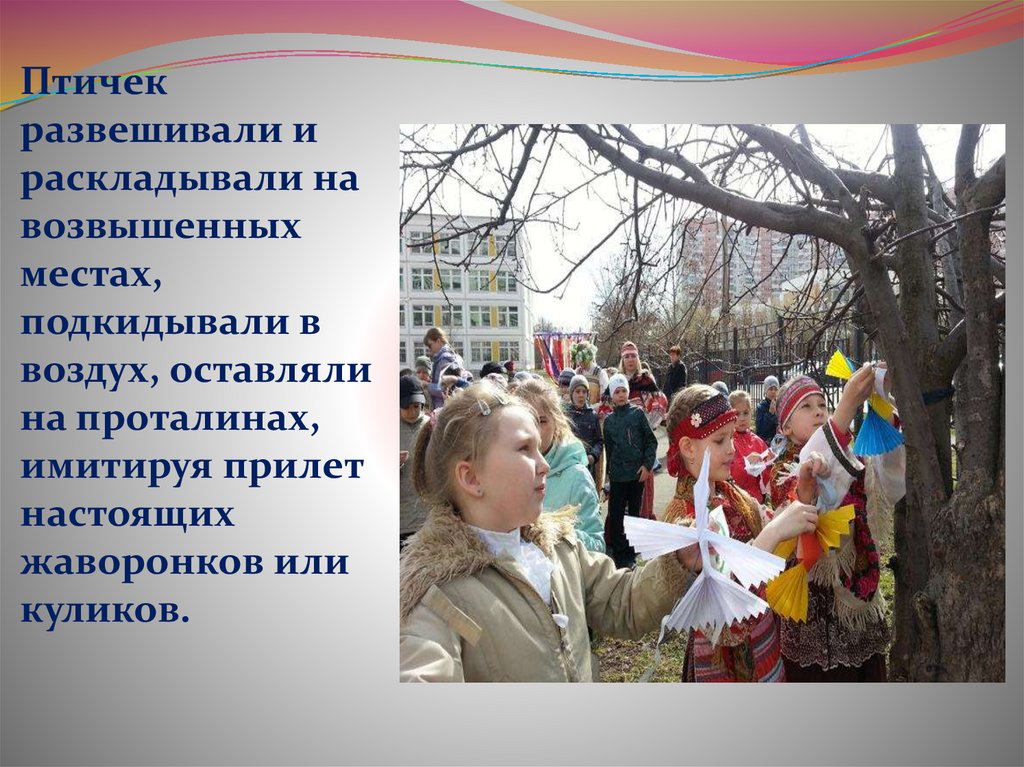 Птичек развешивали и раскладывали на возвышенных местах, подкидывали в воздух, оставляли на проталинах, имитируя прилет настоящих жаворонков или куликов.